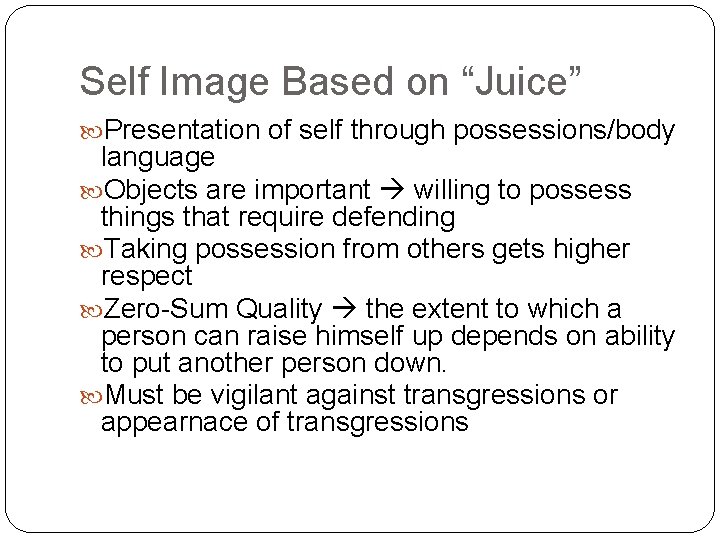 Self Image Based on “Juice”

Presentation of self through possessions/body language

Objects are important → willing to possess things that require defending

Taking possession from others gets higher respect

Zero-Sum Quality → the extent to which a person can raise himself up depends on ability to put another person down.

Must be vigilant against transgressions or appearnace of transgressions